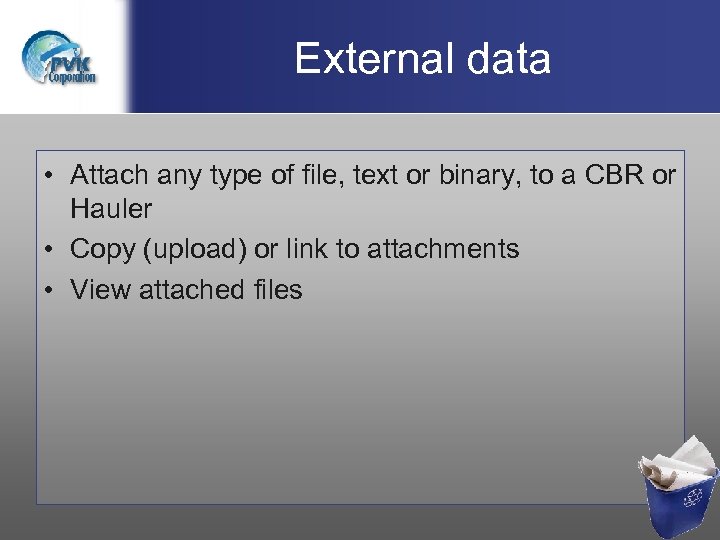 PVK Corporation

External data

• Attach any type of file, text or binary, to a CBR or Hauler
• Copy (upload) or link to attachments
• View attached files